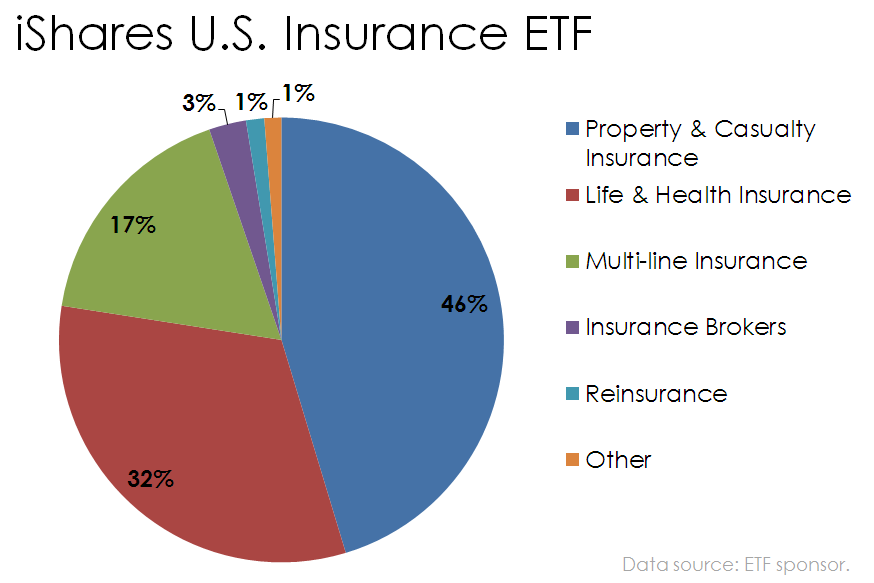 iShares U.S. Insurance ETF

3%
1%
1%
17%
46%
32%

Property & Casualty Insurance
Life & Health Insurance
Multi-line Insurance
Insurance Brokers
Reinsurance
Other

Data source: ETF sponsor.